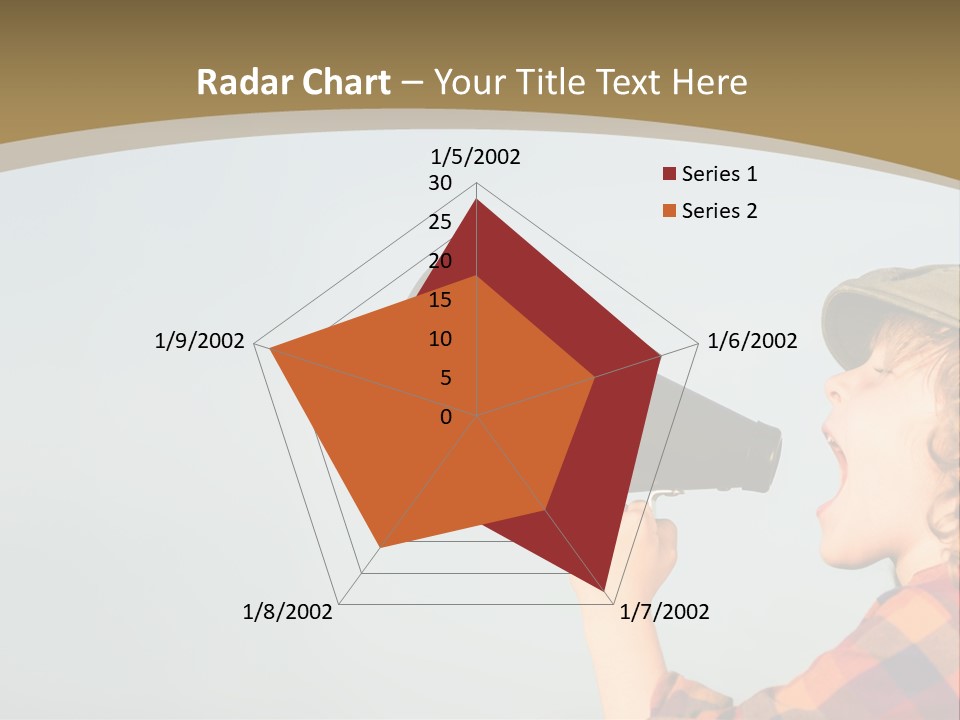 Radar Chart – Your Title Text Here

1/5/2002
30
25
20
15
10
5
0
1/6/2002
1/7/2002
1/8/2002
1/9/2002

Series 1
Series 2